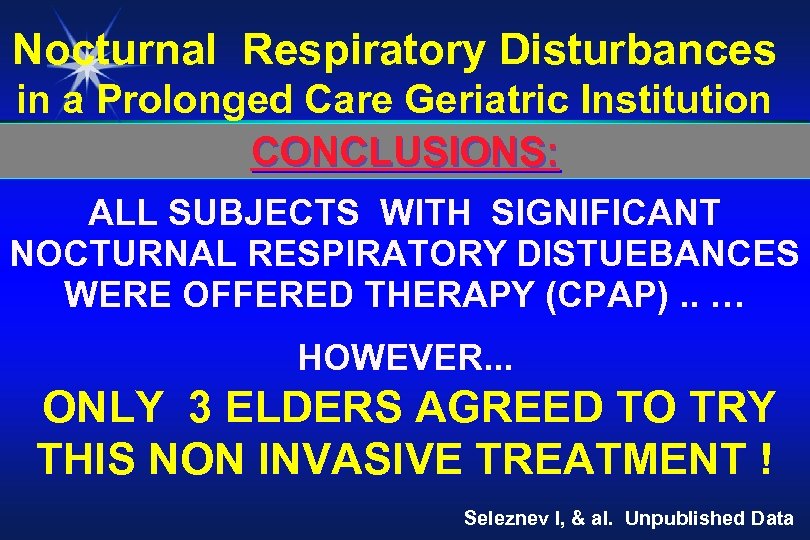 Nocturnal Respiratory Disturbances in a Prolonged Care Geriatric Institution

CONCLUSIONS:

ALL SUBJECTS WITH SIGNIFICANT NOCTURNAL RESPIRATORY DISTUEBANCES WERE OFFERED THERAPY (CPAP) .. …

HOWEVER...

ONLY 3 ELDERS AGREED TO TRY THIS NON INVASIVE TREATMENT !

Seleznev I, & al. Unpublished Data